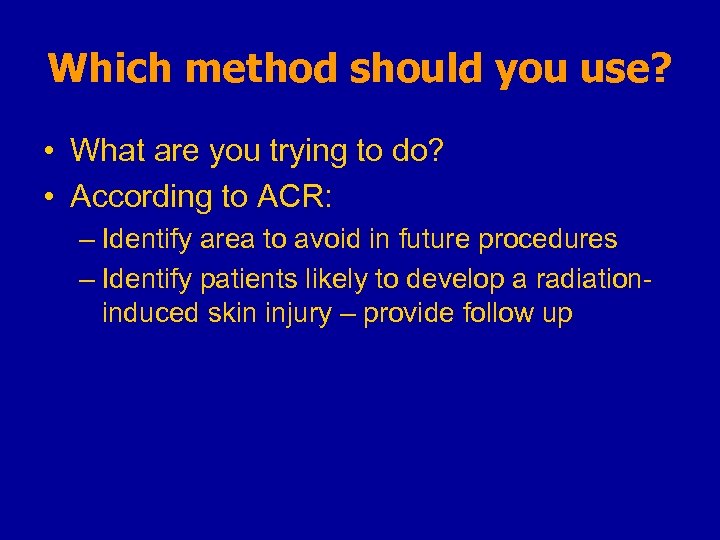 Which method should you use?

• What are you trying to do?
• According to ACR:
– Identify area to avoid in future procedures
– Identify patients likely to develop a radiation-induced skin injury – provide follow up